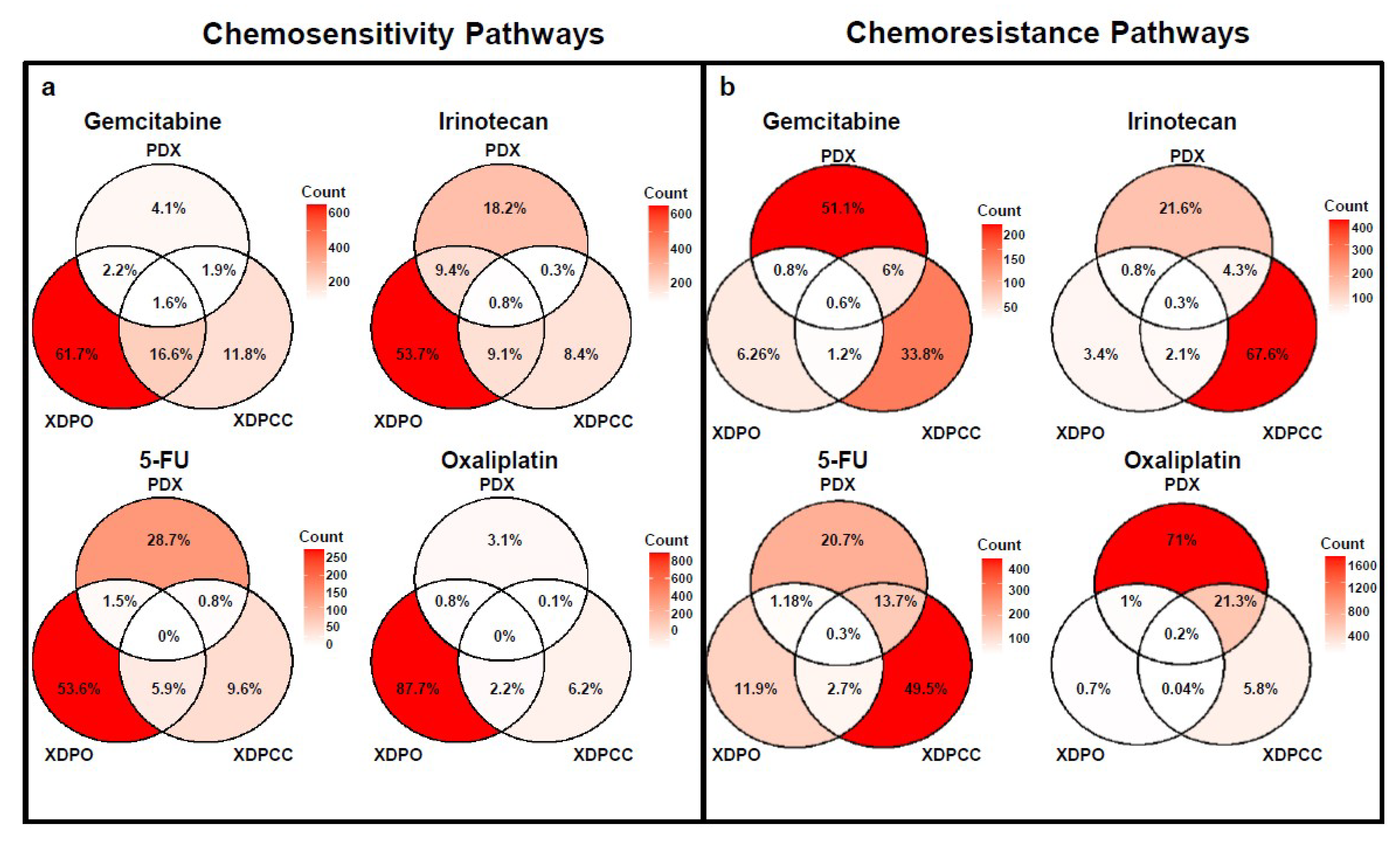 Chemosensitivity Pathways

a

Gemcitabine
PDX
4.1%
2.2%
1.9%
1.6%
61.7%
16.6%
11.8%
XDPO
XDPCC
Count
600
400
200

Irinotecan
PDX
18.2%
9.4%
0.3%
0.8%
53.7%
9.1%
8.4%
XDPO
XDPCC
Count
600
400
200

5-FU
PDX
28.7%
1.5%
0.8%
0%
53.6%
5.9%
9.6%
XDPO
XDPCC
Count
250
200
150
100
50
0

Oxaliplatin
PDX
3.1%
0.8%
0.1%
0%
87.7%
2.2%
6.2%
XDPO
XDPCC
Count
800
600
400
200
0

Chemoresistance Pathways

b

Gemcitabine
PDX
51.1%
0.8%
6%
0.6%
6.26%
1.2%
33.8%
XDPO
XDPCC
Count
200
150
100
50

Irinotecan
PDX
21.6%
0.8%
4.3%
0.3%
3.4%
2.1%
67.6%
XDPO
XDPCC
Count
400
300
200
100

5-FU
PDX
20.7%
1.18%
13.7%
0.3%
11.9%
2.7%
49.5%
XDPO
XDPCC
Count
400
300
200
100

Oxaliplatin
PDX
71%
1%
21.3%
0.2%
0.7%
0.04%
5.8%
XDPO
XDPCC
Count
1600
1200
800
400